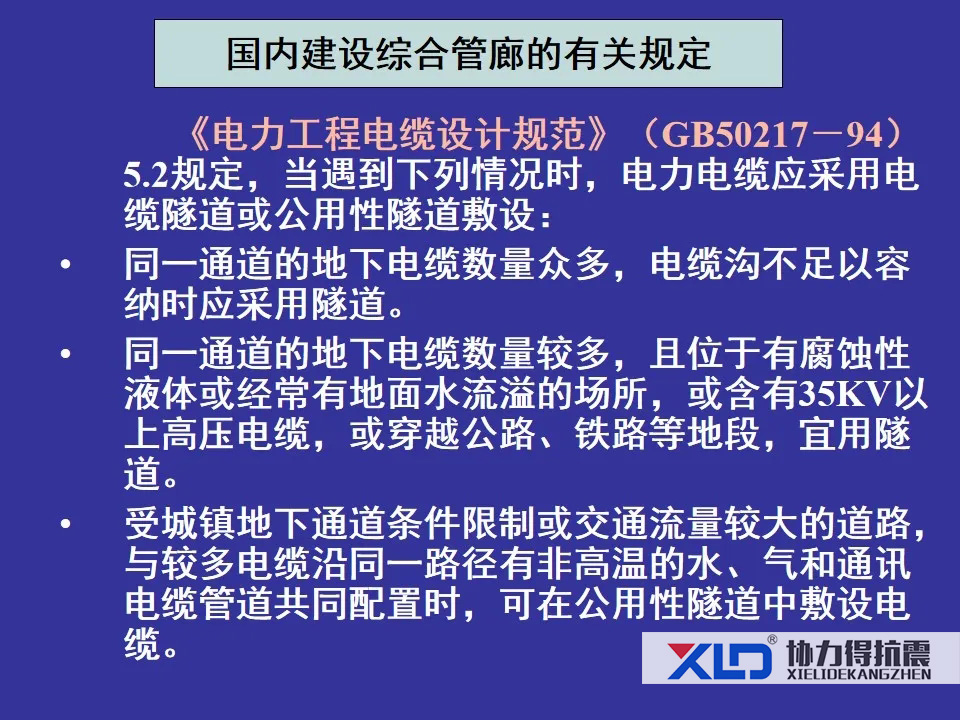 国内建设综合管廊的有关规定

《电力工程电缆设计规范》（GB50217－94）5.2规定，当遇到下列情况时，电力电缆应采用电缆隧道或公用性隧道敷设：

• 同一通道的地下电缆数量众多，电缆沟不足以容纳时应采用隧道。

• 同一通道的地下电缆数量较多，且位于有腐蚀性液体或经常有地面水流溢的场所，或含有35KV以上高压电缆，或穿越公路、铁路等地段，宜用隧道。

• 受城镇地下通道条件限制或交通流量较大的道路，与较多电缆沿同一路径有非高温的水、气和通讯电缆管道共同配置时，可在公用性隧道中敷设电缆。

XLD® 协力得抗震 XIELIDEKANGZHEN